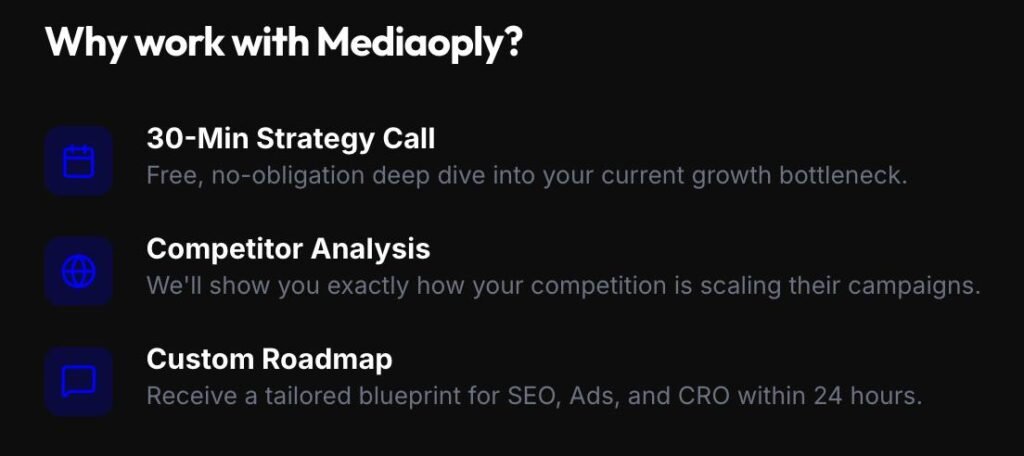 Why work with Mediaoply?

30-Min Strategy Call
Free, no-obligation deep dive into your current growth bottleneck.

Competitor Analysis
We'll show you exactly how your competition is scaling their campaigns.

Custom Roadmap
Receive a tailored blueprint for SEO, Ads, and CRO within 24 hours.